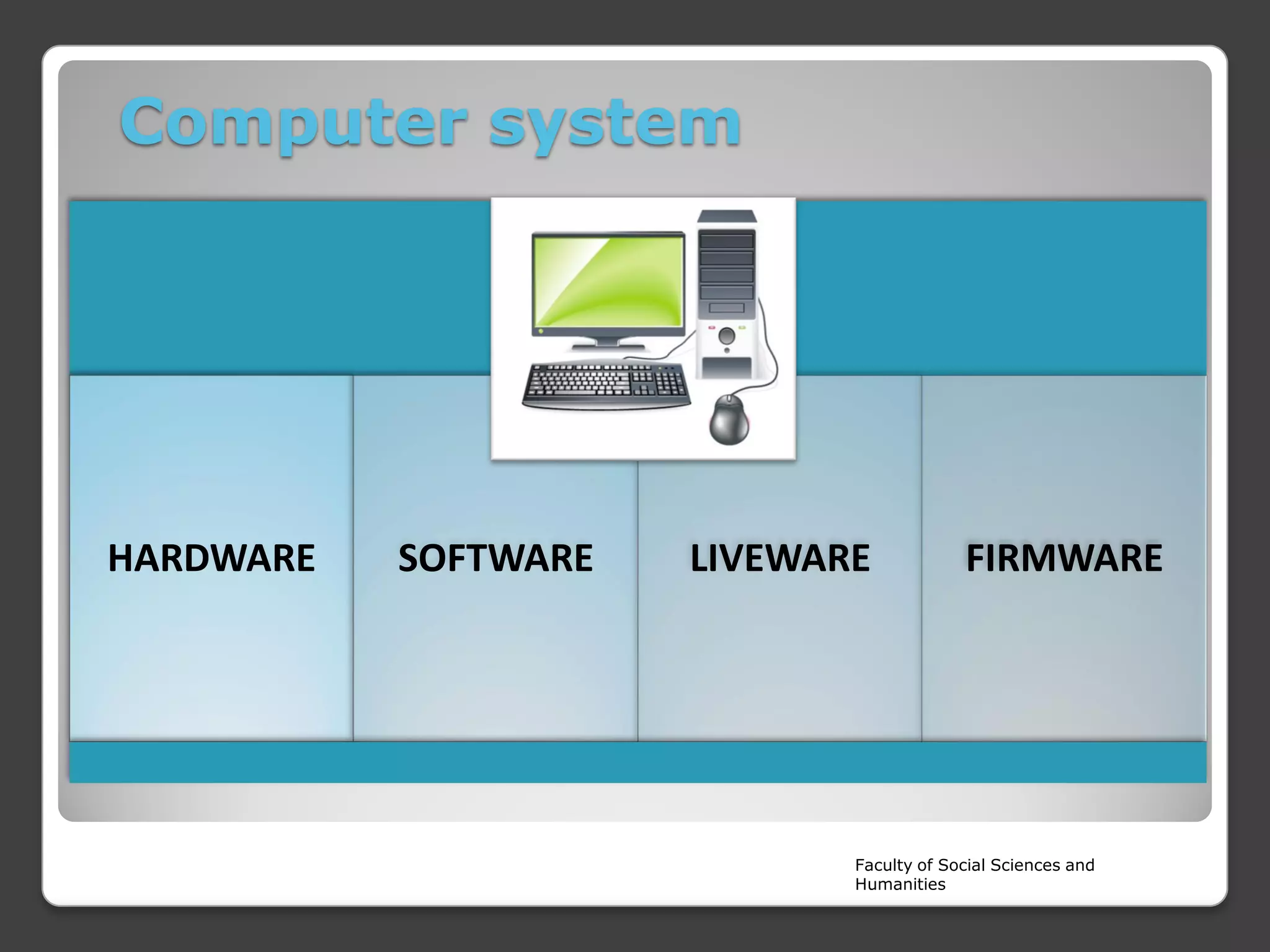 Computer system

HARDWARE

SOFTWARE

LIVEWARE

FIRMWARE

Faculty of Social Sciences and Humanities